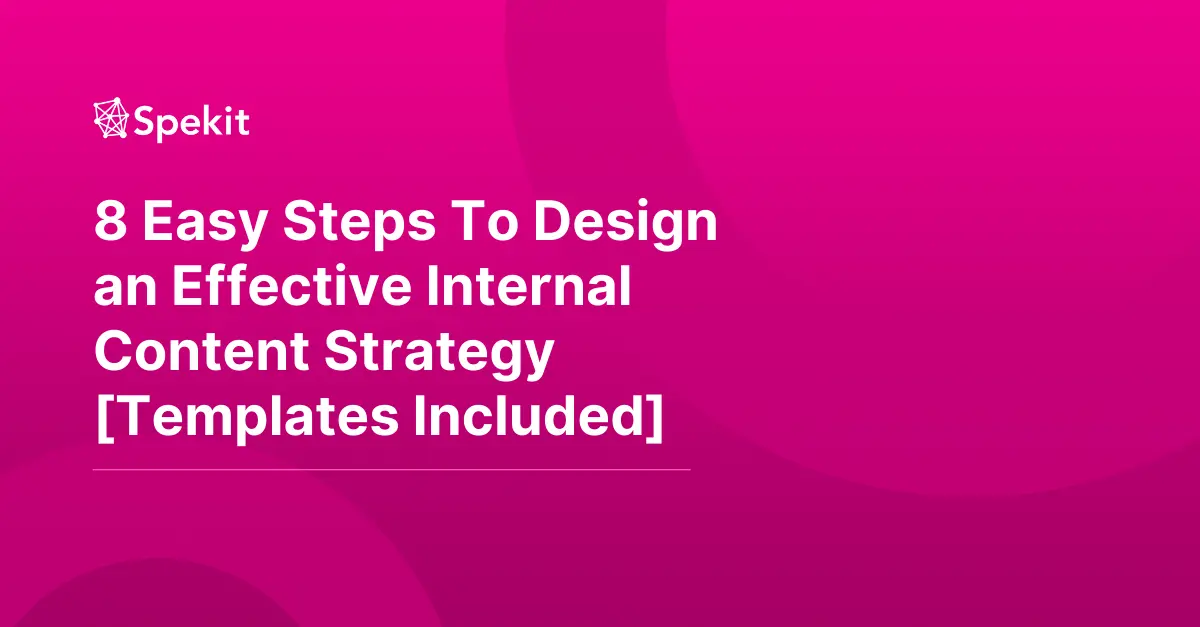 Spekit

8 Easy Steps To Design an Effective Internal Content Strategy [Templates Included]